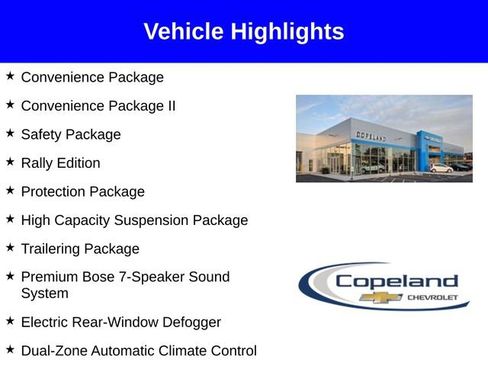 Vehicle Highlights

★ Convenience Package

★ Convenience Package II

★ Safety Package

★ Rally Edition

★ Protection Package

★ High Capacity Suspension Package

★ Trailering Package

★ Premium Bose 7-Speaker Sound System

★ Electric Rear-Window Defogger

★ Dual-Zone Automatic Climate Control

COPELAND

Copeland CHEVROLET